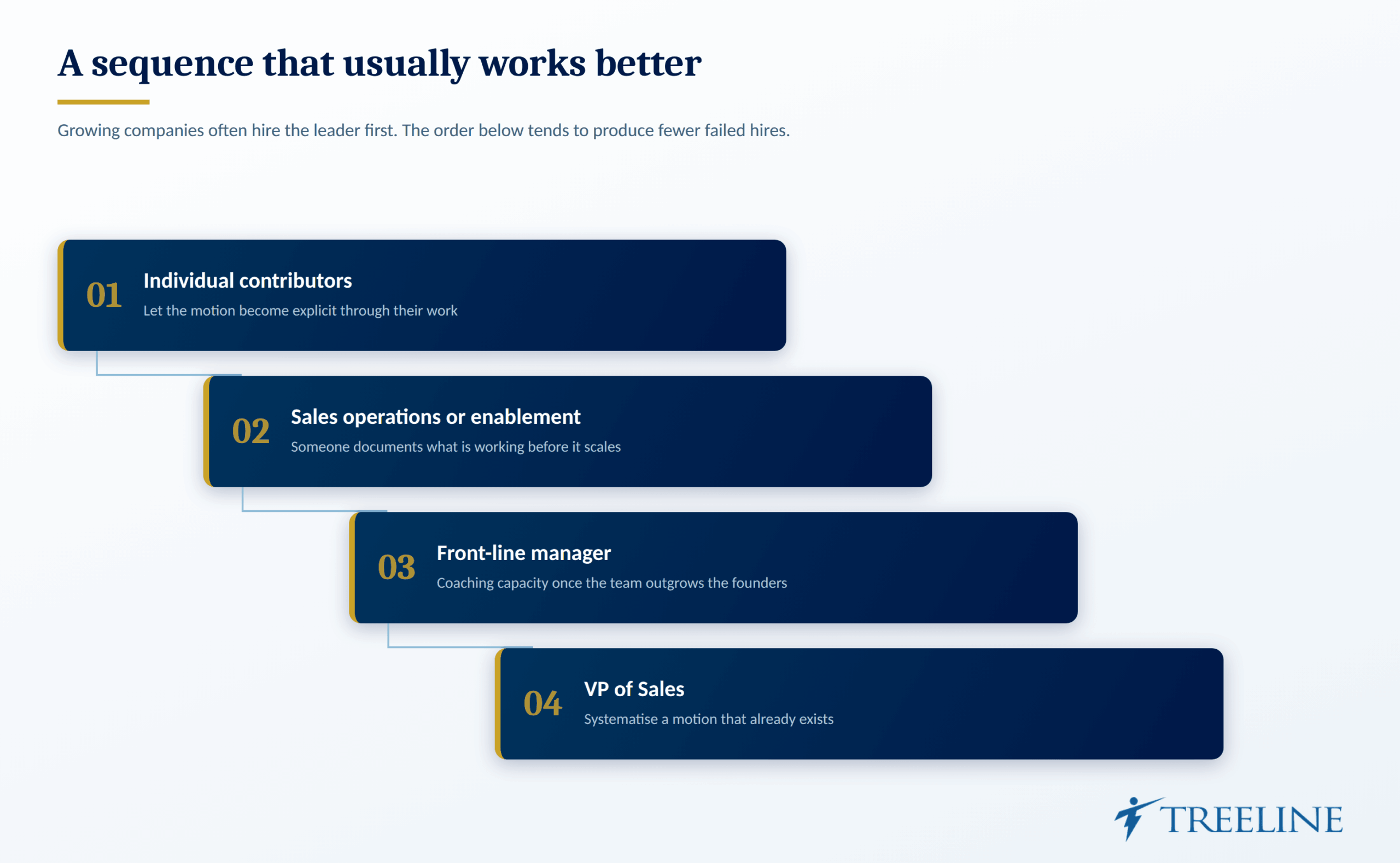 A sequence that usually works better

Growing companies often hire the leader first. The order below tends to produce fewer failed hires.

01 Individual contributors
Let the motion become explicit through their work

02 Sales operations or enablement
Someone documents what is working before it scales

03 Front-line manager
Coaching capacity once the team outgrows the founders

04 VP of Sales
Systematise a motion that already exists

TREELINE